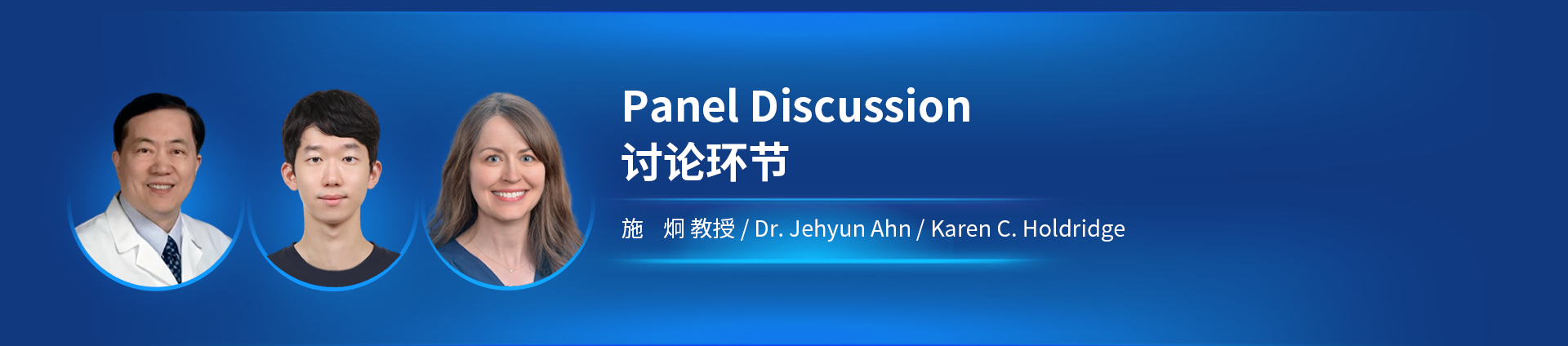 Panel Discussion
讨论环节

施　炯 教授 / Dr. Jehyun Ahn / Karen C. Holdridge